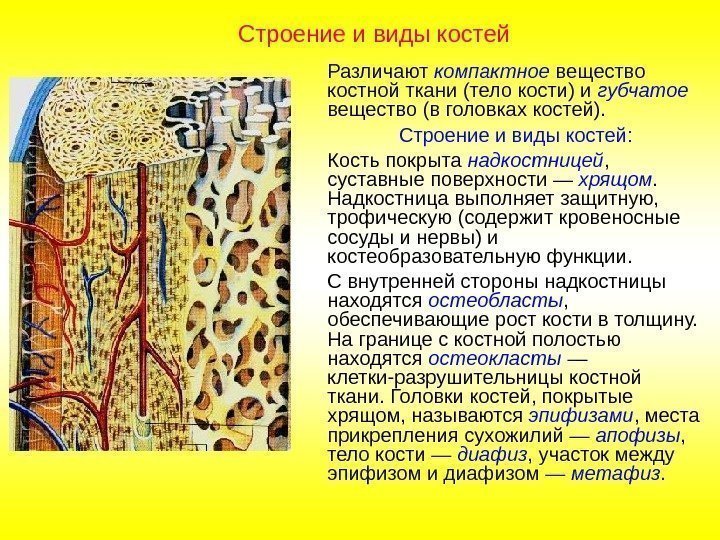 Строение и виды костей

Различают компактное вещество костной ткани (тело кости) и губчатое вещество (в головках костей).

Строение и виды костей:

Кость покрыта надкостницей, суставные поверхности — хрящом. Надкостница выполняет защитную, трофическую (содержит кровеносные сосуды и нервы) и костеобразовательную функции.

С внутренней стороны надкостницы находятся остеобласты, обеспечивающие рост кости в толщину. На границе с костной полостью находятся остеокласты — клетки-разрушительницы костной ткани. Головки костей, покрытые хрящом, называются эпифизами, места прикрепления сухожилий — апофизы, тело кости — диафиз, участок между эпифизом и диафизом — метафиз.